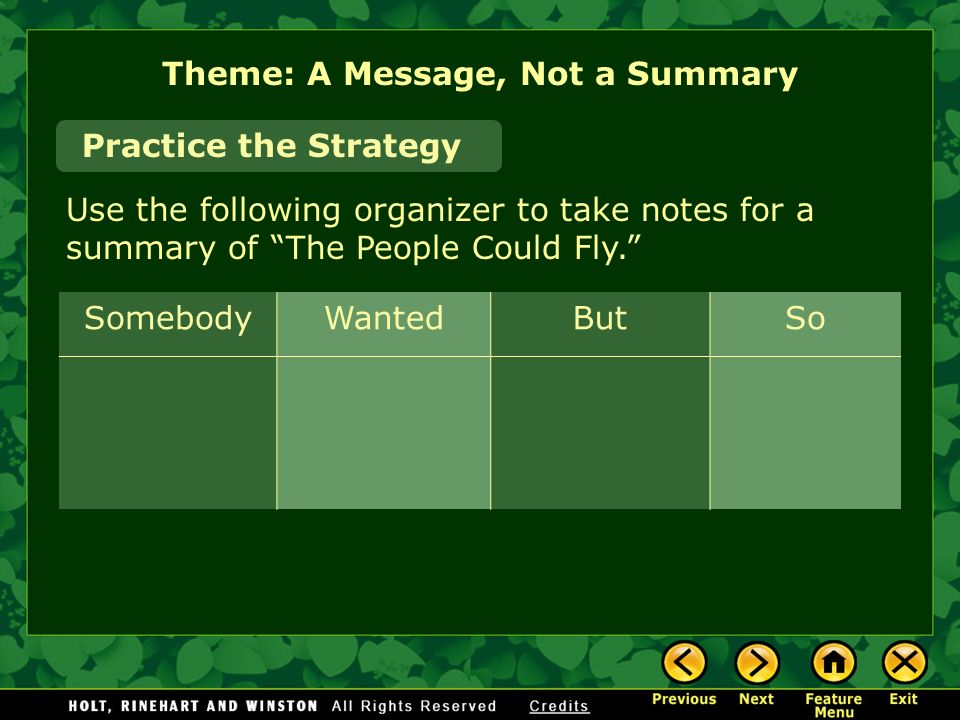 Theme: A Message, Not a Summary

Practice the Strategy

Use the following organizer to take notes for a summary of “The People Could Fly.”

| Somebody | Wanted | But | So |
|---|---|---|---|
| | | | |

HOLT, RINEHART AND WINSTON All Rights Reserved Credits

Previous Next Feature Menu Exit